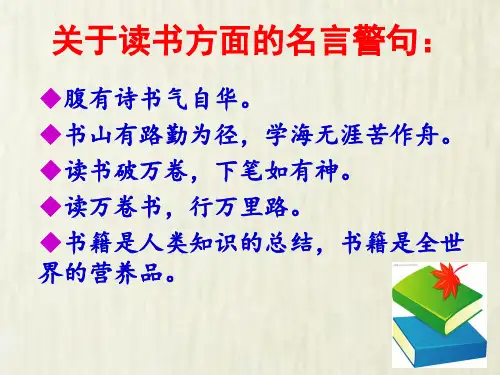 关于读书方面的名言警句：

◆腹有诗书气自华。

◆书山有路勤为径，学海无涯苦作舟。

◆读书破万卷，下笔如有神。

◆读万卷书，行万里路。

◆书籍是人类知识的总结，书籍是全世界的营养品。